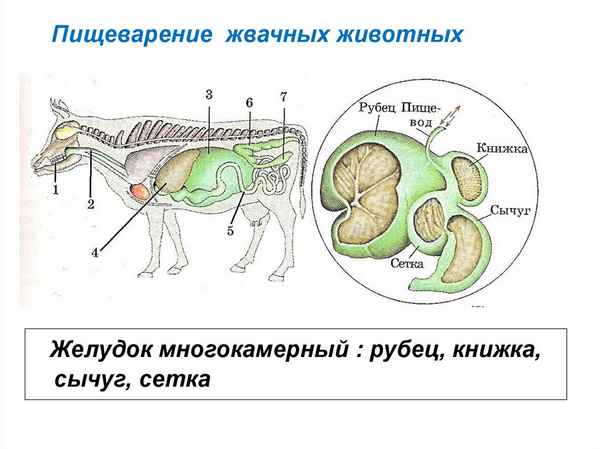 Пищеварение жвачных животных

3
6
7
1
2
4
5

Рубец
Пищевод
Книжка
Сычуг
Сетка

Желудок многокамерный : рубец, книжка, сычуг, сетка